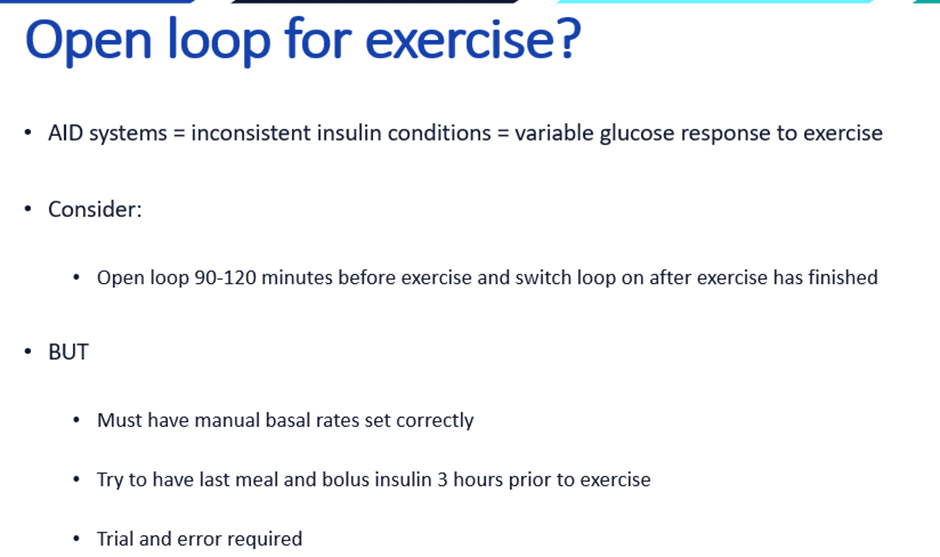 Open loop for exercise?

• AID systems = inconsistent insulin conditions = variable glucose response to exercise

• Consider:

• Open loop 90-120 minutes before exercise and switch loop on after exercise has finished

• BUT

• Must have manual basal rates set correctly

• Try to have last meal and bolus insulin 3 hours prior to exercise

• Trial and error required